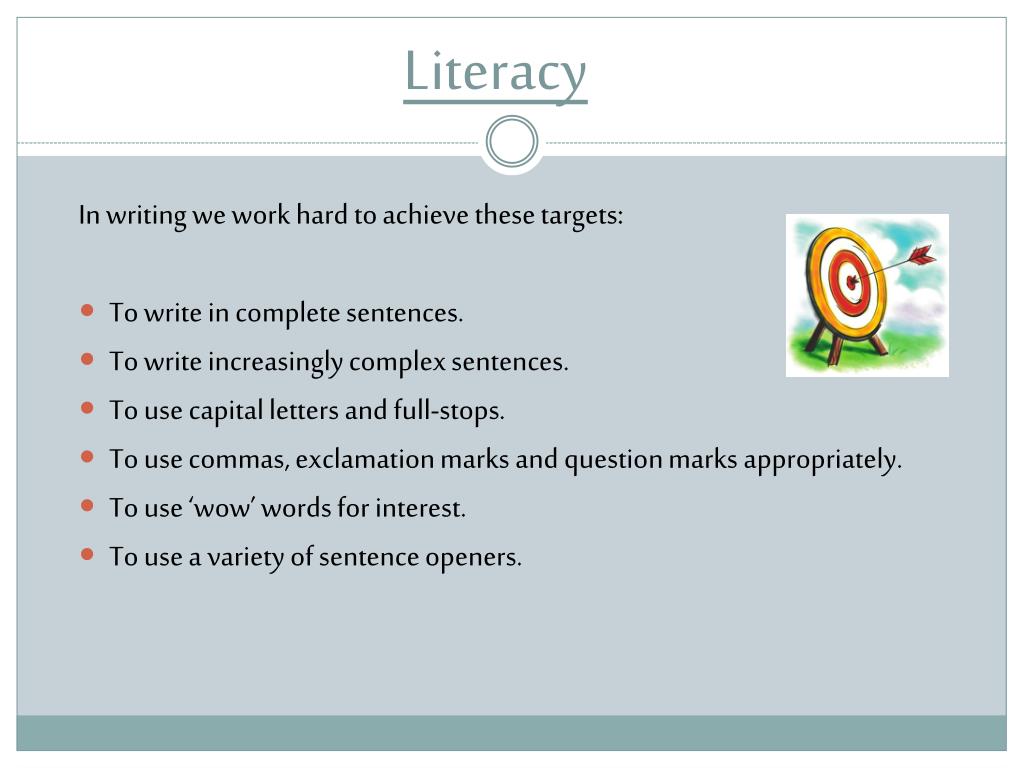 Literacy

In writing we work hard to achieve these targets:

- To write in complete sentences.
- To write increasingly complex sentences.
- To use capital letters and full-stops.
- To use commas, exclamation marks and question marks appropriately.
- To use ‘wow’ words for interest.
- To use a variety of sentence openers.